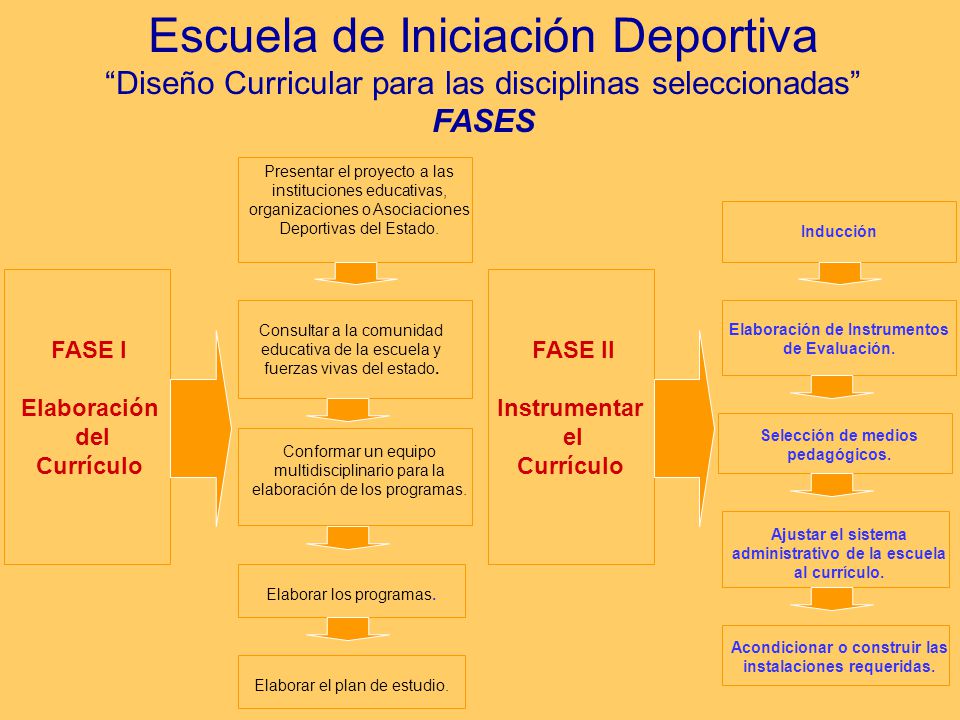 Escuela de Iniciación Deportiva
“Diseño Curricular para las disciplinas seleccionadas”
FASES

FASE I

Elaboración del Currículo

Presentar el proyecto a las instituciones educativas, organizaciones o Asociaciones Deportivas del Estado.

Consultar a la comunidad educativa de la escuela y fuerzas vivas del estado.

Conformar un equipo multidisciplinario para la elaboración de los programas.

Elaborar los programas.

Elaborar el plan de estudio.

FASE II

Instrumentar el Currículo

Inducción

Elaboración de Instrumentos de Evaluación.

Selección de medios pedagógicos.

Ajustar el sistema administrativo de la escuela al currículo.

Acondicionar o construir las instalaciones requeridas.